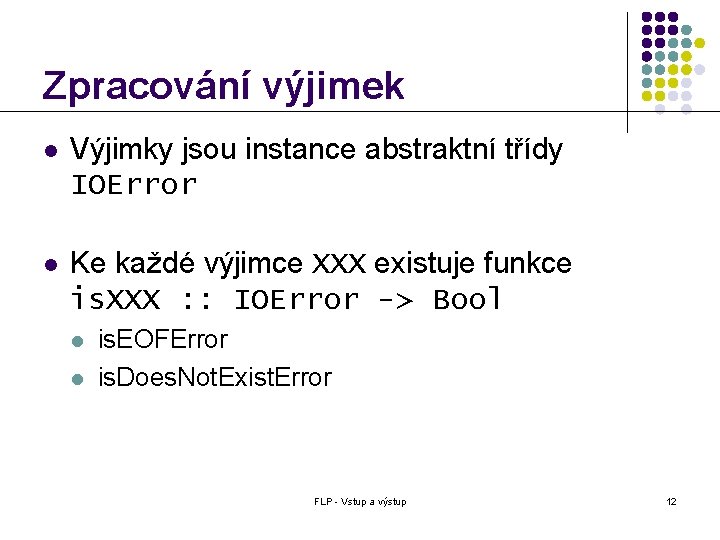 Zpracování výjimek

- Výjimky jsou instance abstraktní třídy IOError

- Ke každé výjimce XXX existuje funkce isXXX :: IOError -> Bool
  - isEOFError
  - isDoesNotExistError

FLP - Vstup a výstup

12